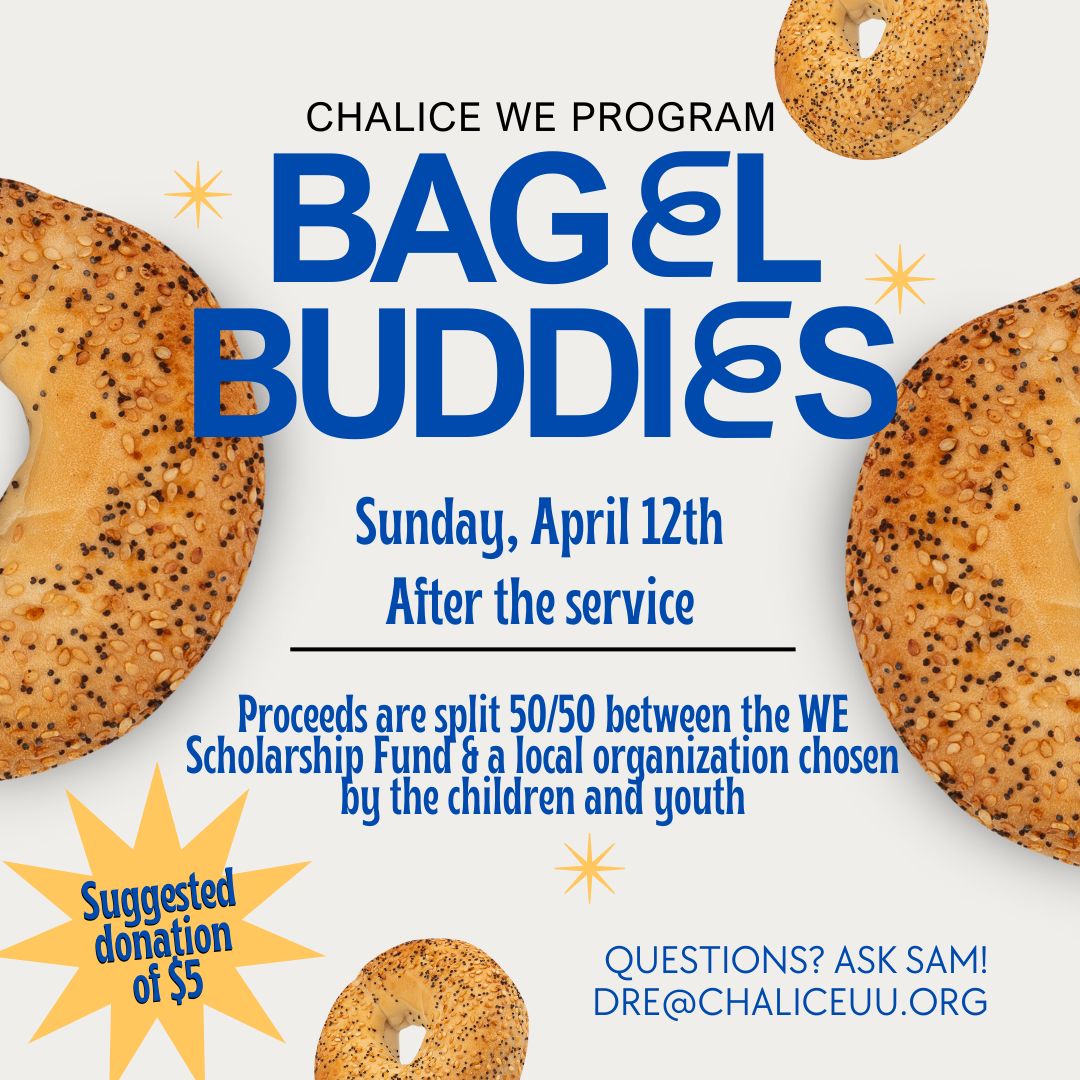 CHALICE WE PROGRAM

BAGEL BUDDIES

Sunday, April 12th
After the service

Proceeds are split 50/50 between the WE Scholarship Fund & a local organization chosen by the children and youth

Suggested donation of $5

QUESTIONS? ASK SAM!
DRE@CHALICEUU.ORG